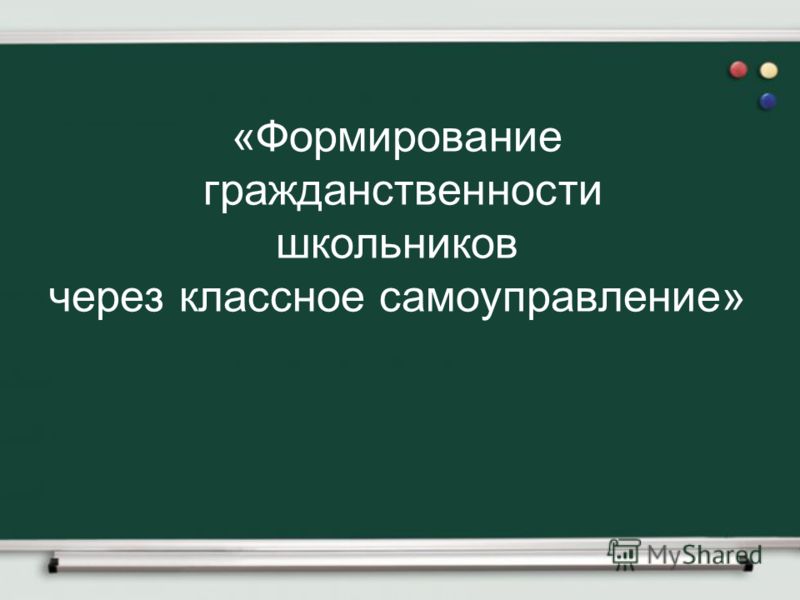 «Формирование гражданственности школьников через классное самоуправление»

MyShared